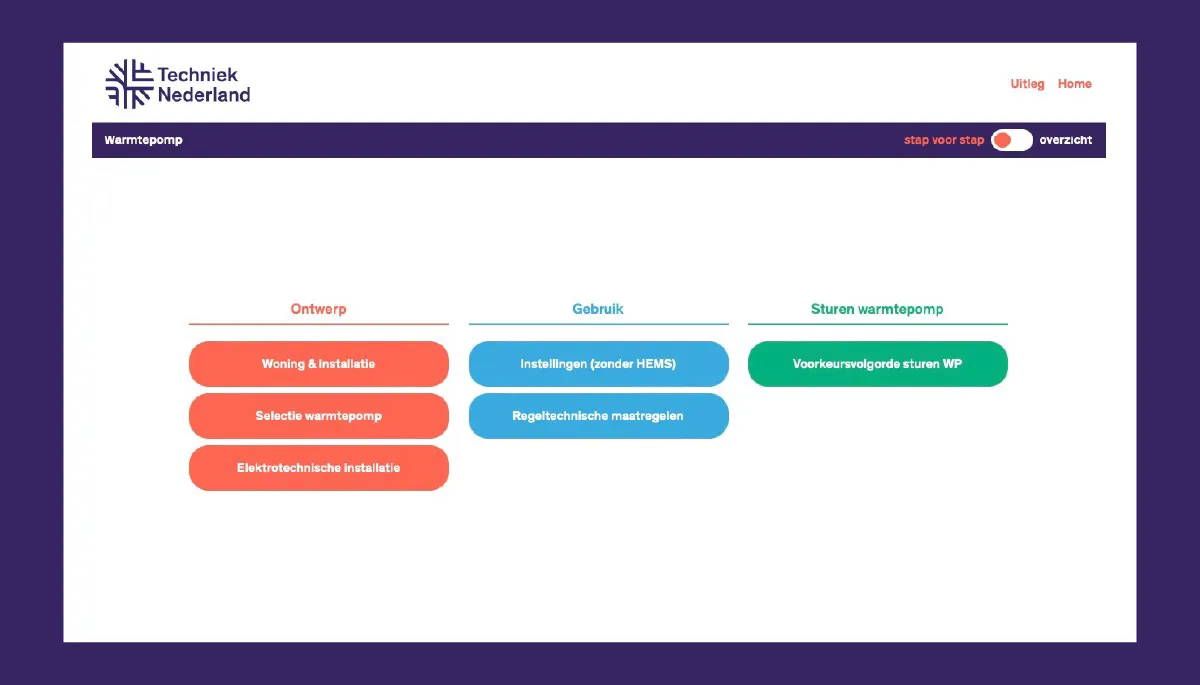 Techniek Nederland

Uitleg Home

Warmtepomp

stap voor stap overzicht

Ontwerp

Woning & installatie

Selectie warmtepomp

Elektrotechnische installatie

Gebruik

Instellingen (zonder HEMS)

Regeltechnische maatregelen

Sturen warmtepomp

Voorkeursvolgorde sturen WP